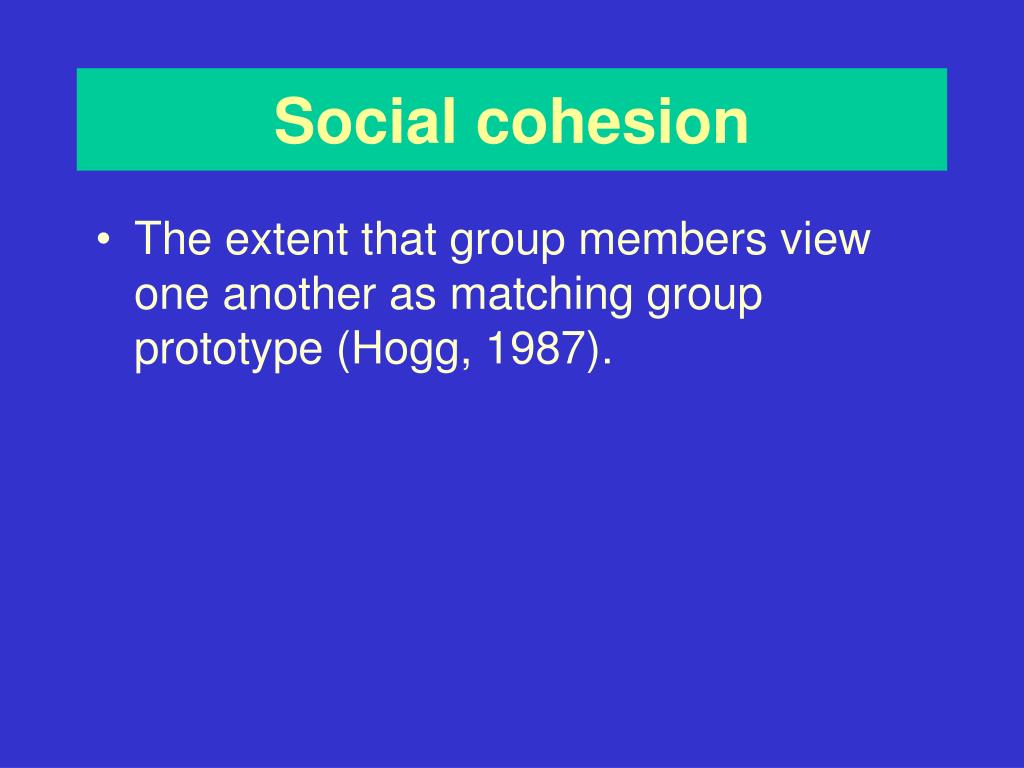 Social cohesion

• The extent that group members view one another as matching group prototype (Hogg, 1987).